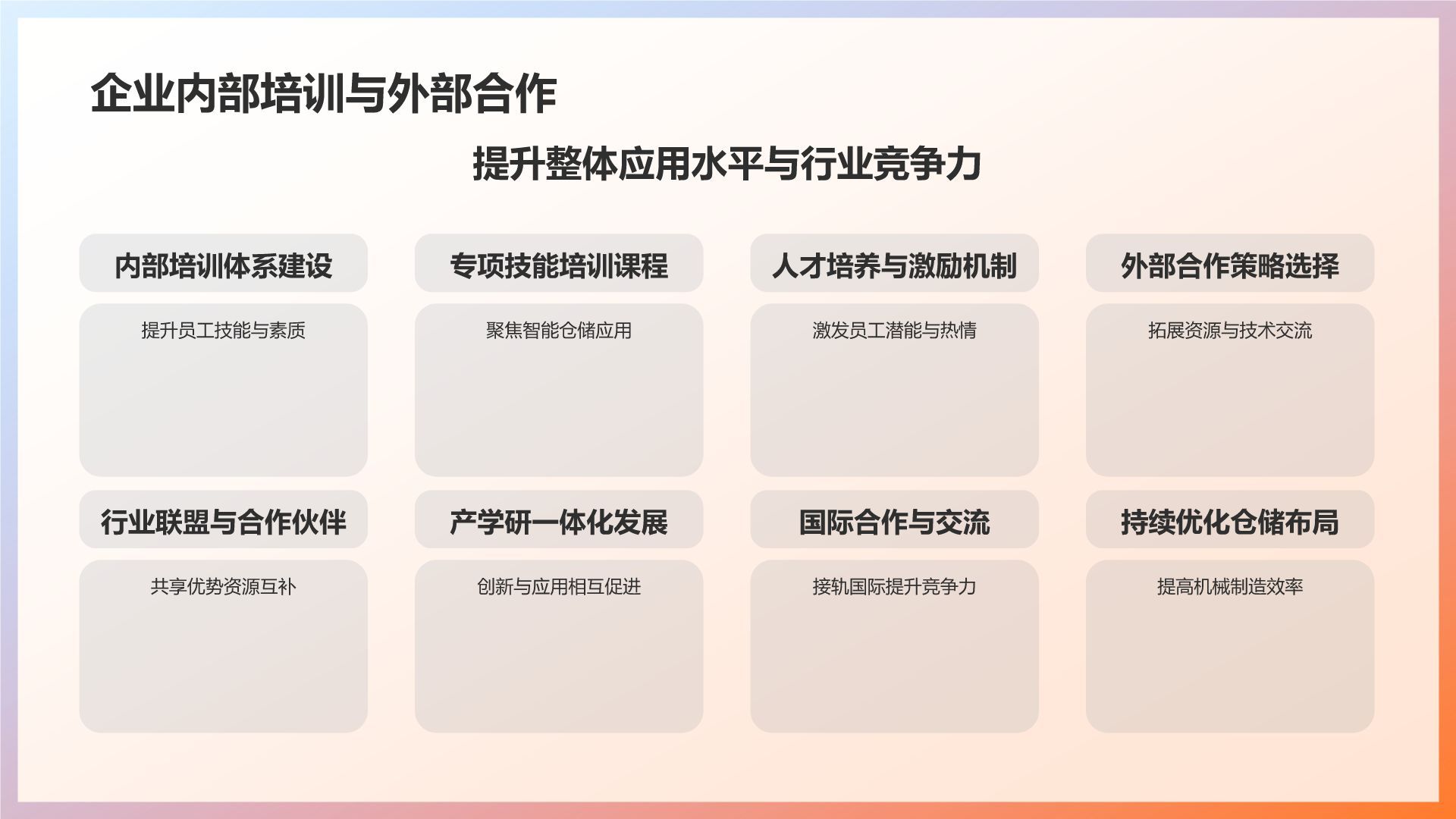 企业内部培训与外部合作

提升整体应用水平与行业竞争力

内部培训体系建设

提升员工技能与素质

专项技能培训课程

聚焦智能仓储应用

人才培养与激励机制

激发员工潜能与热情

外部合作策略选择

拓展资源与技术交流

行业联盟与合作伙伴

共享优势资源互补

产学研一体化发展

创新与应用相互促进

国际合作与交流

接轨国际提升竞争力

持续优化仓储布局

提高机械制造效率